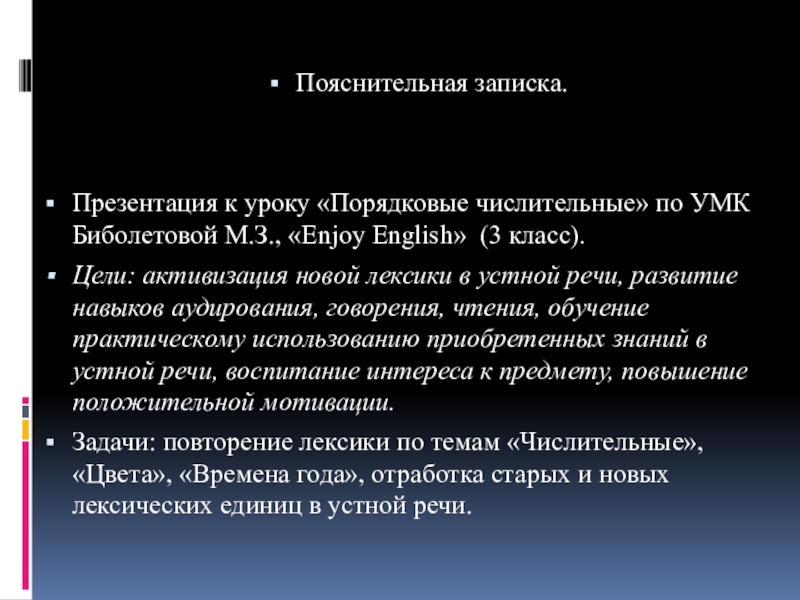 Пояснительная записка.

Презентация к уроку «Порядковые числительные» по УМК Биболетовой М.З., «Enjoy English» (3 класс).

Цели: активизация новой лексики в устной речи, развитие навыков аудирования, говорения, чтения, обучение практическому использованию приобретенных знаний в устной речи, воспитание интереса к предмету, повышение положительной мотивации.

Задачи: повторение лексики по темам «Числительные», «Цвета», «Времена года», отработка старых и новых лексических единиц в устной речи.